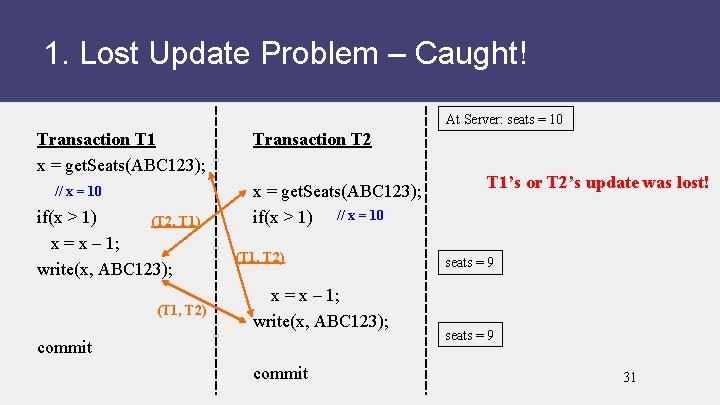 1. Lost Update Problem – Caught!

Transaction T1
x = getSeats(ABC123);
// x = 10
if(x > 1)
x = x – 1;
write(x, ABC123);

commit

(T2, T1)

(T1, T2)

(T1, T2)

Transaction T2

x = getSeats(ABC123);
if(x > 1) // x = 10

x = x – 1;
write(x, ABC123);

commit

At Server: seats = 10

T1's or T2's update was lost!

seats = 9

seats = 9

31